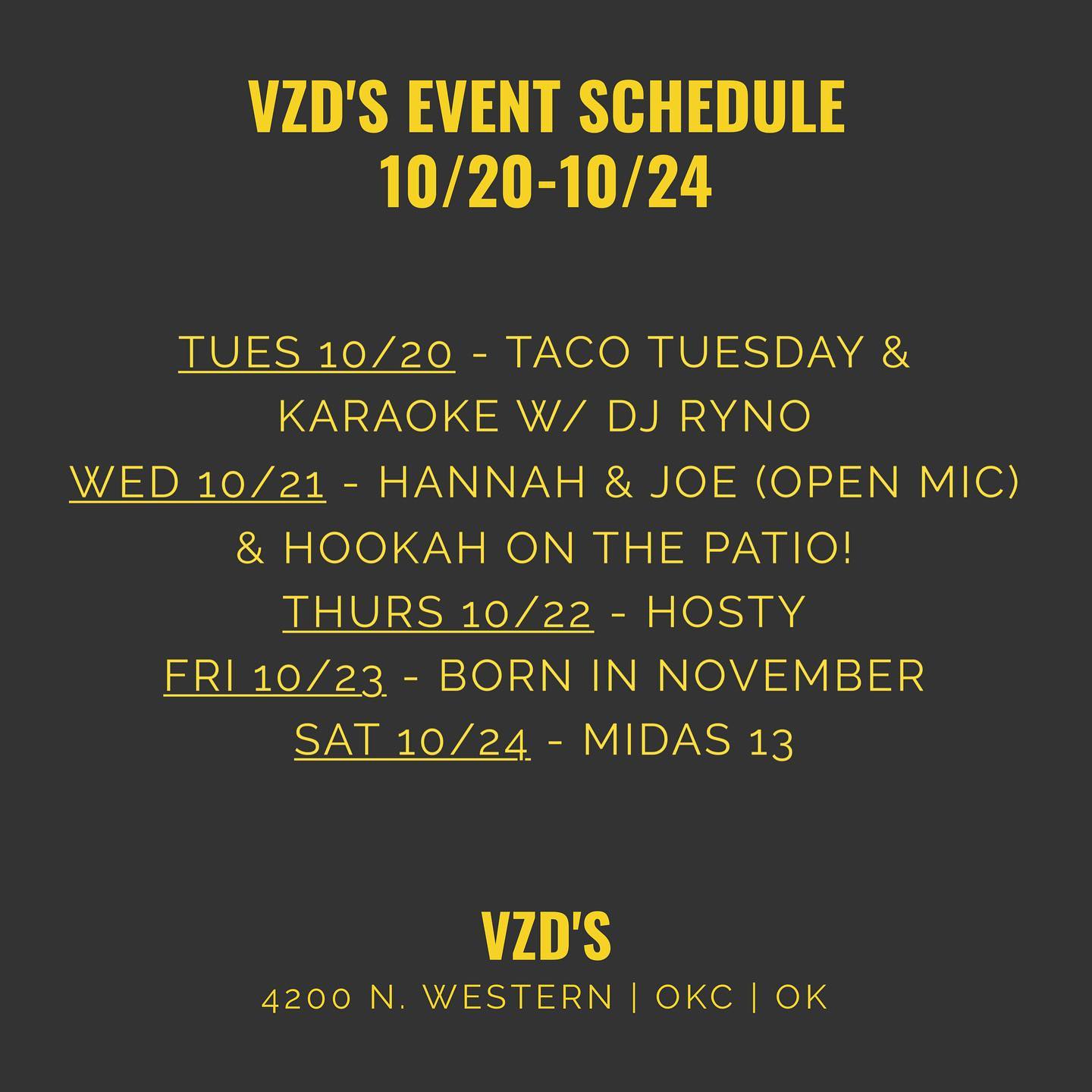 VZD'S EVENT SCHEDULE
10/20-10/24

TUES 10/20 - TACO TUESDAY & KARAOKE W/ DJ RYNO
WED 10/21 - HANNAH & JOE (OPEN MIC) & HOOKAH ON THE PATIO!
THURS 10/22 - HOSTY
FRI 10/23 - BORN IN NOVEMBER
SAT 10/24 - MIDAS 13

VZD'S
4200 N. WESTERN | OKC | OK